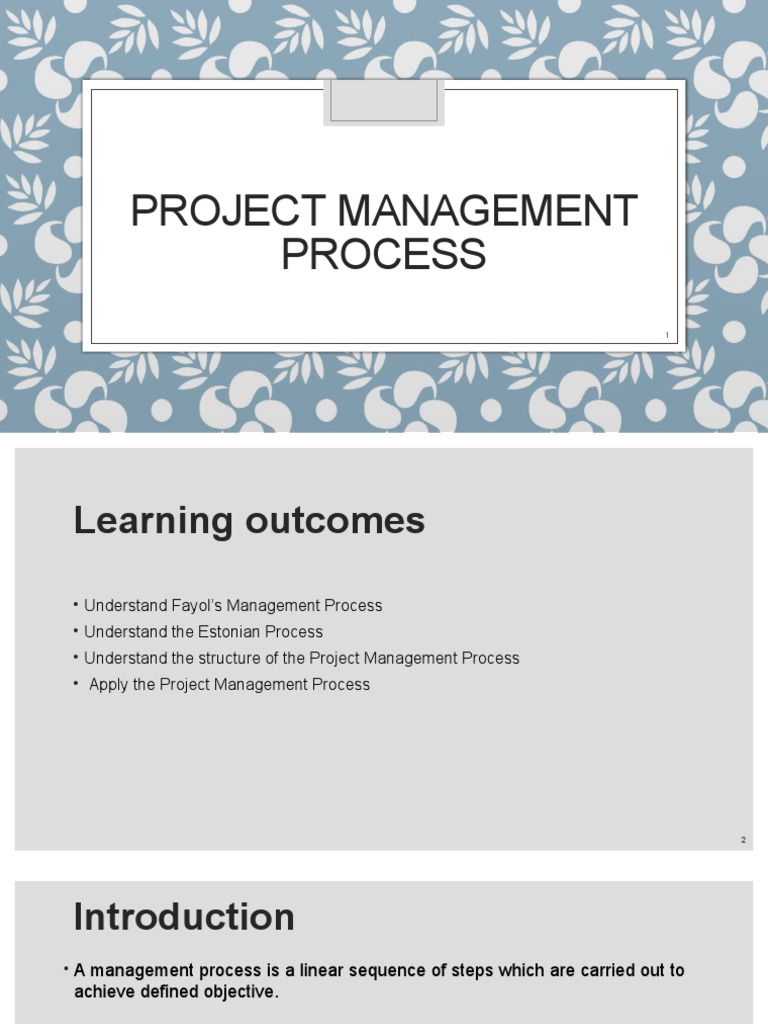 PROJECT MANAGEMENT PROCESS

1

Learning outcomes

• Understand Fayol's Management Process
• Understand the Estonian Process
• Understand the structure of the Project Management Process
• Apply the Project Management Process

2

Introduction

• A management process is a linear sequence of steps which are carried out to achieve defined objective.